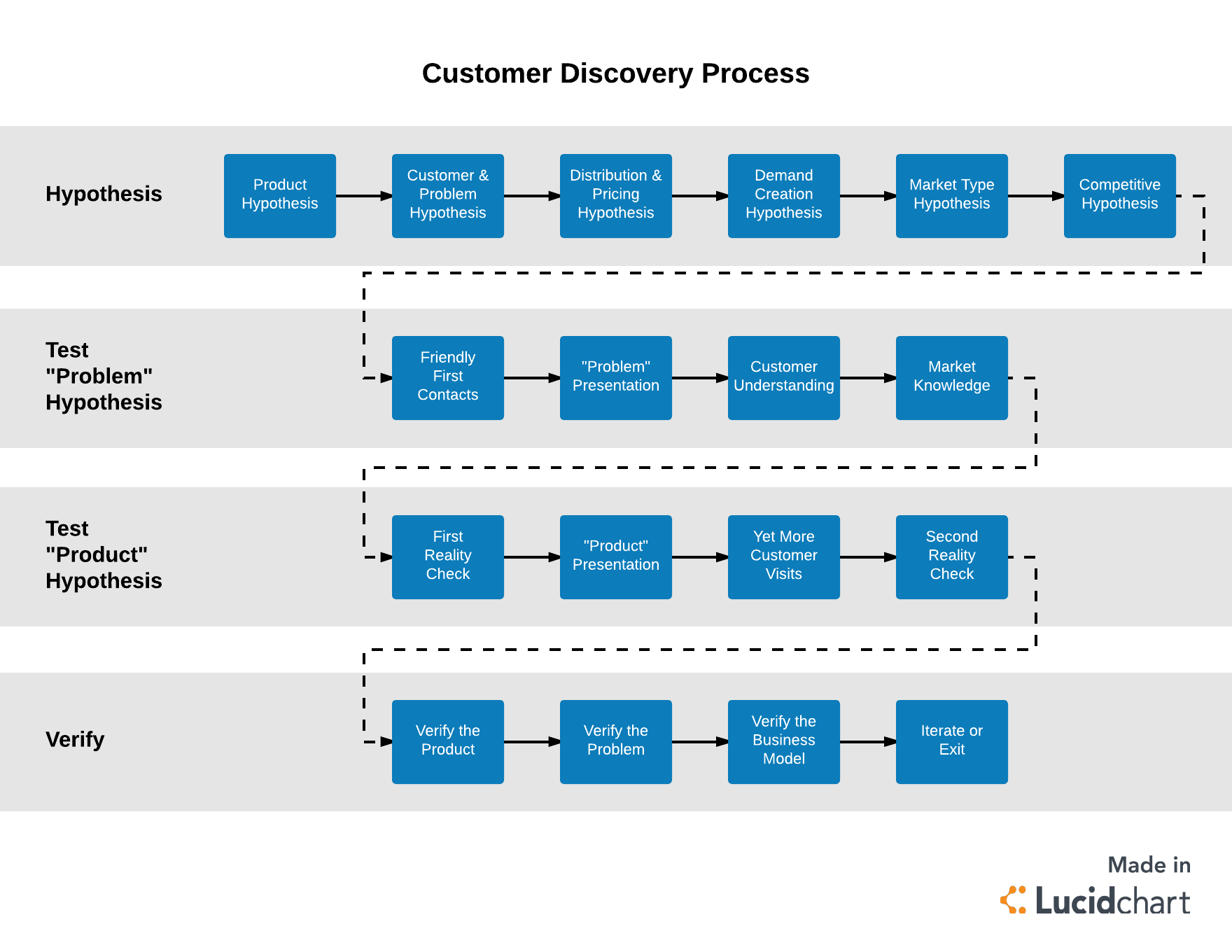 Customer Discovery Process

Hypothesis

Product Hypothesis

Customer & Problem Hypothesis

Distribution & Pricing Hypothesis

Demand Creation Hypothesis

Market Type Hypothesis

Competitive Hypothesis

Test "Problem" Hypothesis

Friendly First Contacts

"Problem" Presentation

Customer Understanding

Market Knowledge

Test "Product" Hypothesis

First Reality Check

"Product" Presentation

Yet More Customer Visits

Second Reality Check

Verify

Verify the Product

Verify the Problem

Verify the Business Model

Iterate or Exit

Made in Lucidchart